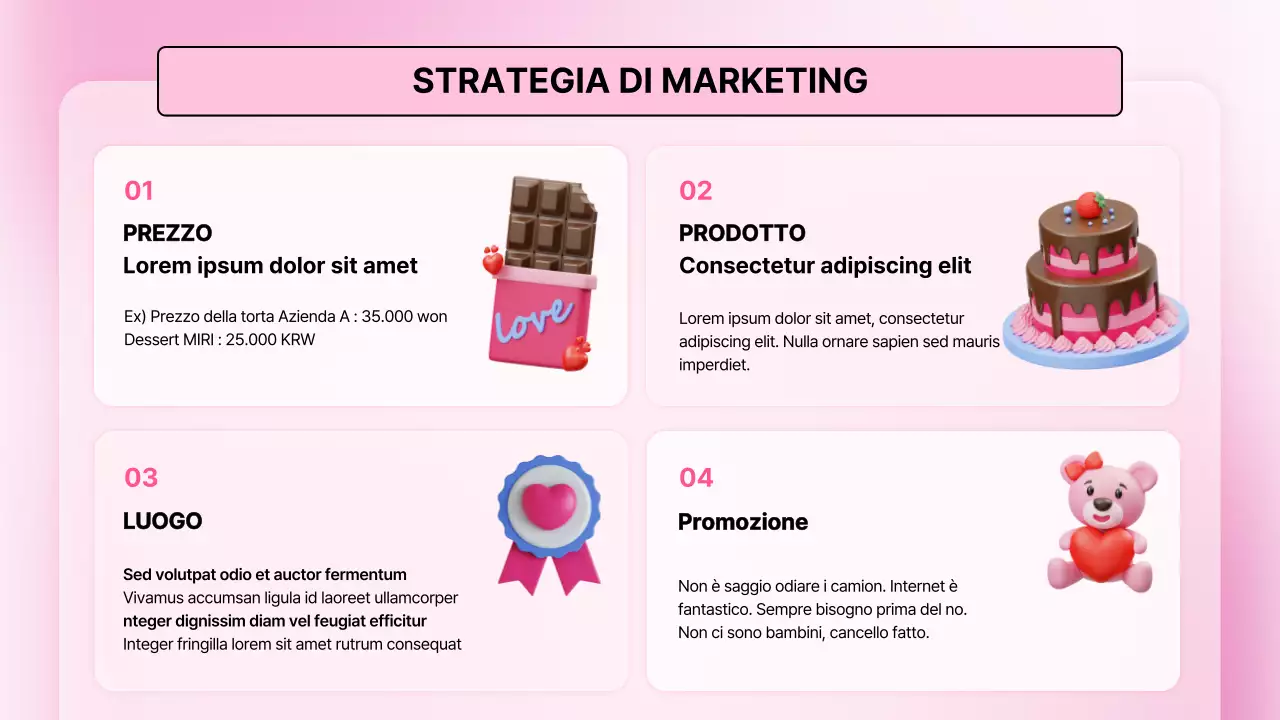 STRATEGIA DI MARKETING

01

PREZZO
Lorem ipsum dolor sit amet

Ex) Prezzo della torta Azienda A : 35.000 won
Dessert MIRI : 25.000 KRW

Love

02

PRODOTTO
Consectetur adipiscing elit

Lorem ipsum dolor sit amet, consectetur adipiscing elit. Nulla ornare sapien sed mauris imperdiet.

03

LUOGO

Sed volutpat odio et auctor fermentum
Vivamus accumsan ligula id laoreet ullamcorper
nteger dignissim diam vel feugiat efficitur
Integer fringilla lorem sit amet rutrum consequat

04

Promozione

Non è saggio odiare i camion. Internet è fantastico. Sempre bisogno prima del no. Non ci sono bambini, cancello fatto.